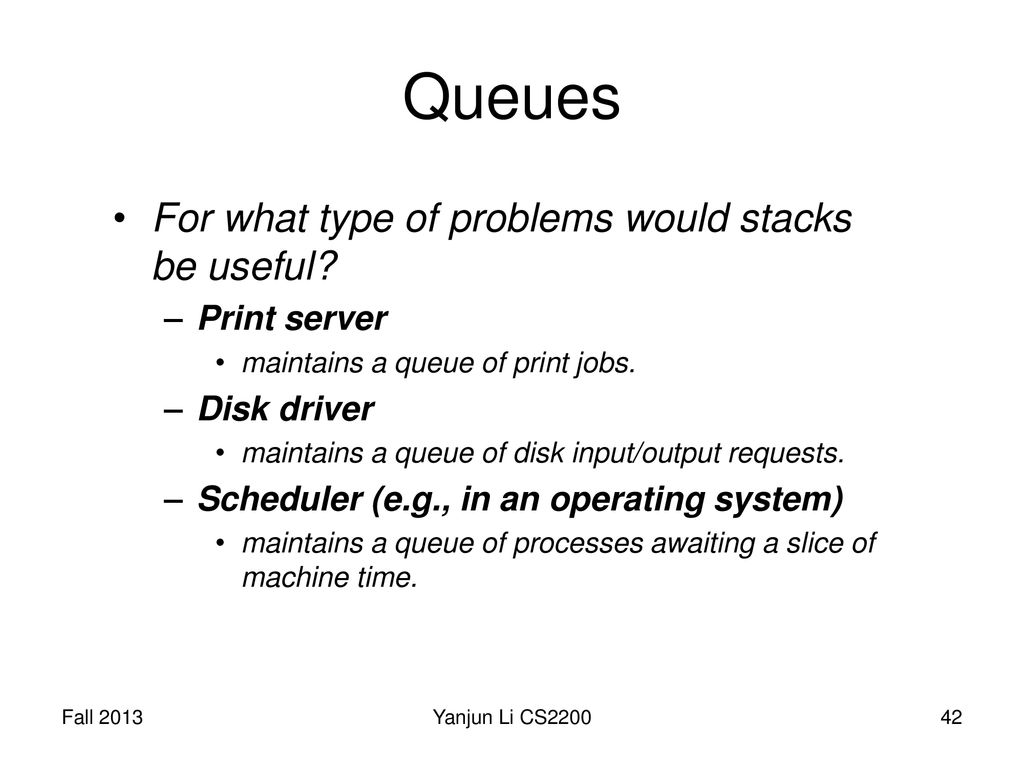 Queues

• For what type of problems would stacks be useful?

– Print server

• maintains a queue of print jobs.

– Disk driver

• maintains a queue of disk input/output requests.

– Scheduler (e.g., in an operating system)

• maintains a queue of processes awaiting a slice of machine time.

Fall 2013

Yanjun Li CS2200

42